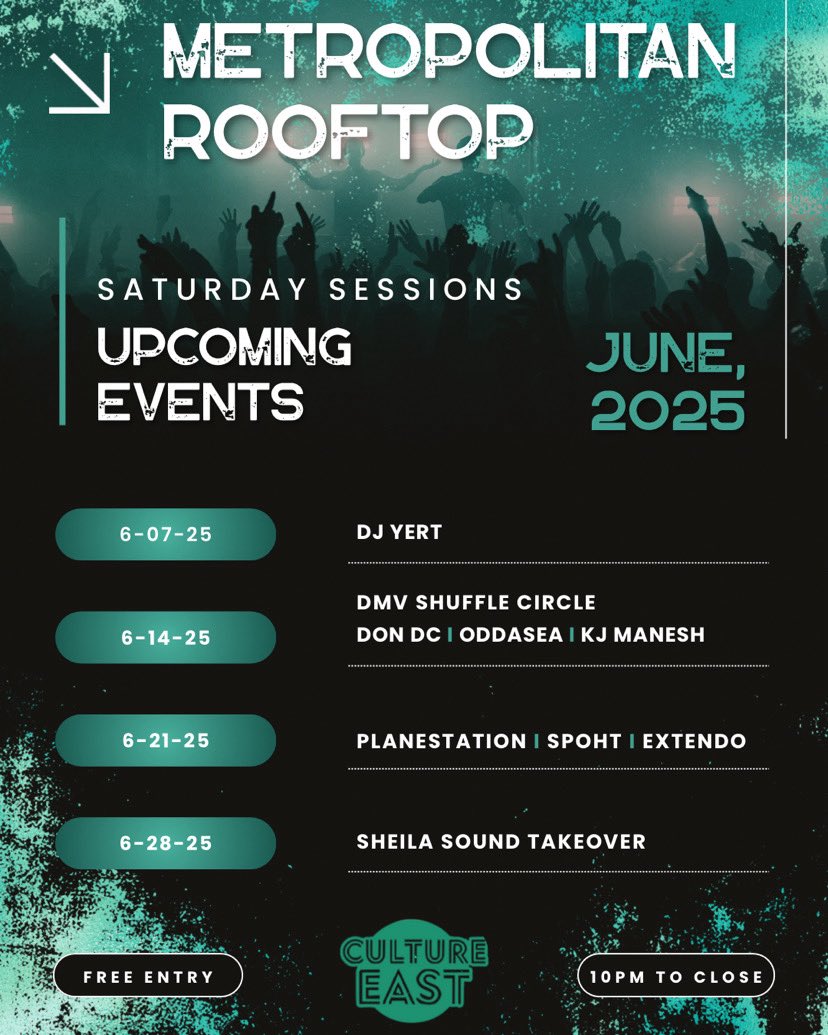 METROPOLITAN ROOFTOP

SATURDAY SESSIONS

UPCOMING EVENTS

JUNE, 2025

6-07-25
DJ YERT

6-14-25
DMV SHUFFLE CIRCLE
DON DC | ODDASEA | KJ MANESH

6-21-25
PLANESTATION | SPOHT | EXTENDO

6-28-25
SHEILA SOUND TAKEOVER

FREE ENTRY

CULTURE EAST

10PM TO CLOSE